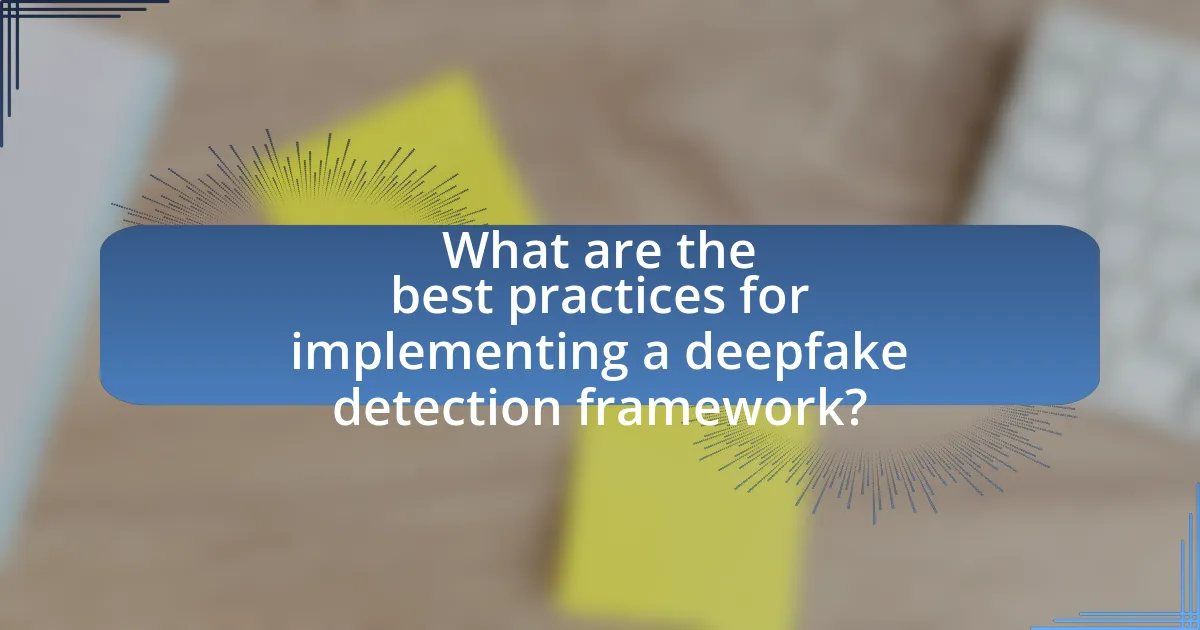 What are the best practices for implementing a deepfake detection framework?